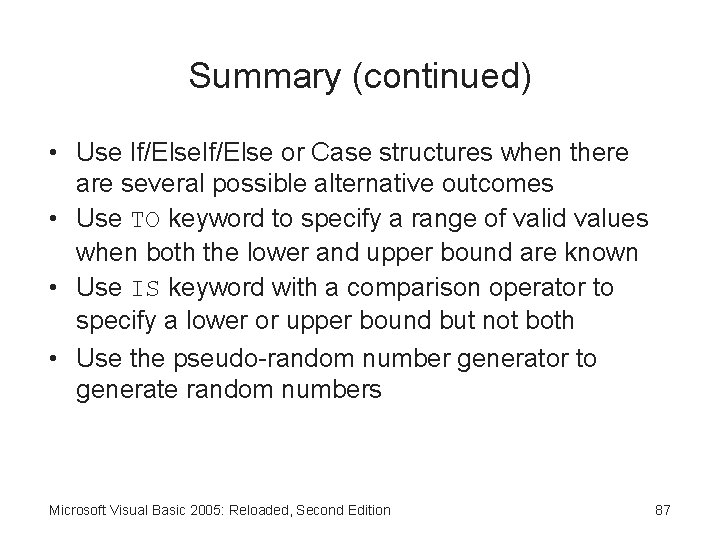 Summary (continued)

• Use If/ElseIf/Else or Case structures when there are several possible alternative outcomes
• Use TO keyword to specify a range of valid values when both the lower and upper bound are known
• Use IS keyword with a comparison operator to specify a lower or upper bound but not both
• Use the pseudo-random number generator to generate random numbers

Microsoft Visual Basic 2005: Reloaded, Second Edition

87